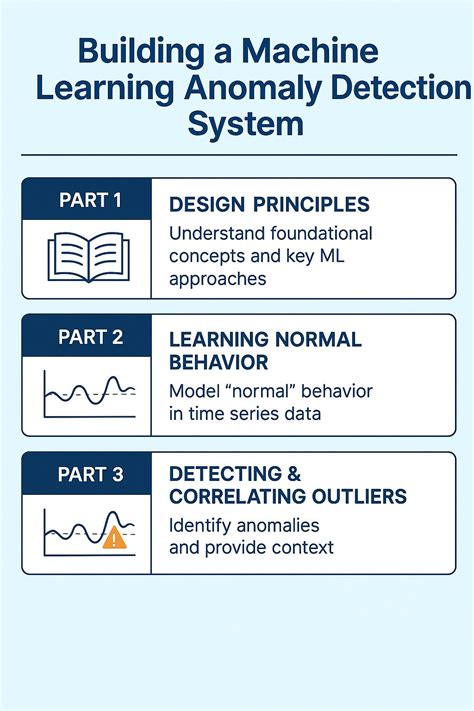 Building a Machine Learning Anomaly Detection System

PART 1

DESIGN PRINCIPLES

Understand foundational concepts and key ML approaches

PART 2

LEARNING NORMAL BEHAVIOR

Model “normal” behavior in time series data

PART 3

DETECTING & CORRELATING OUTLIERS

Identify anomalies and provide context